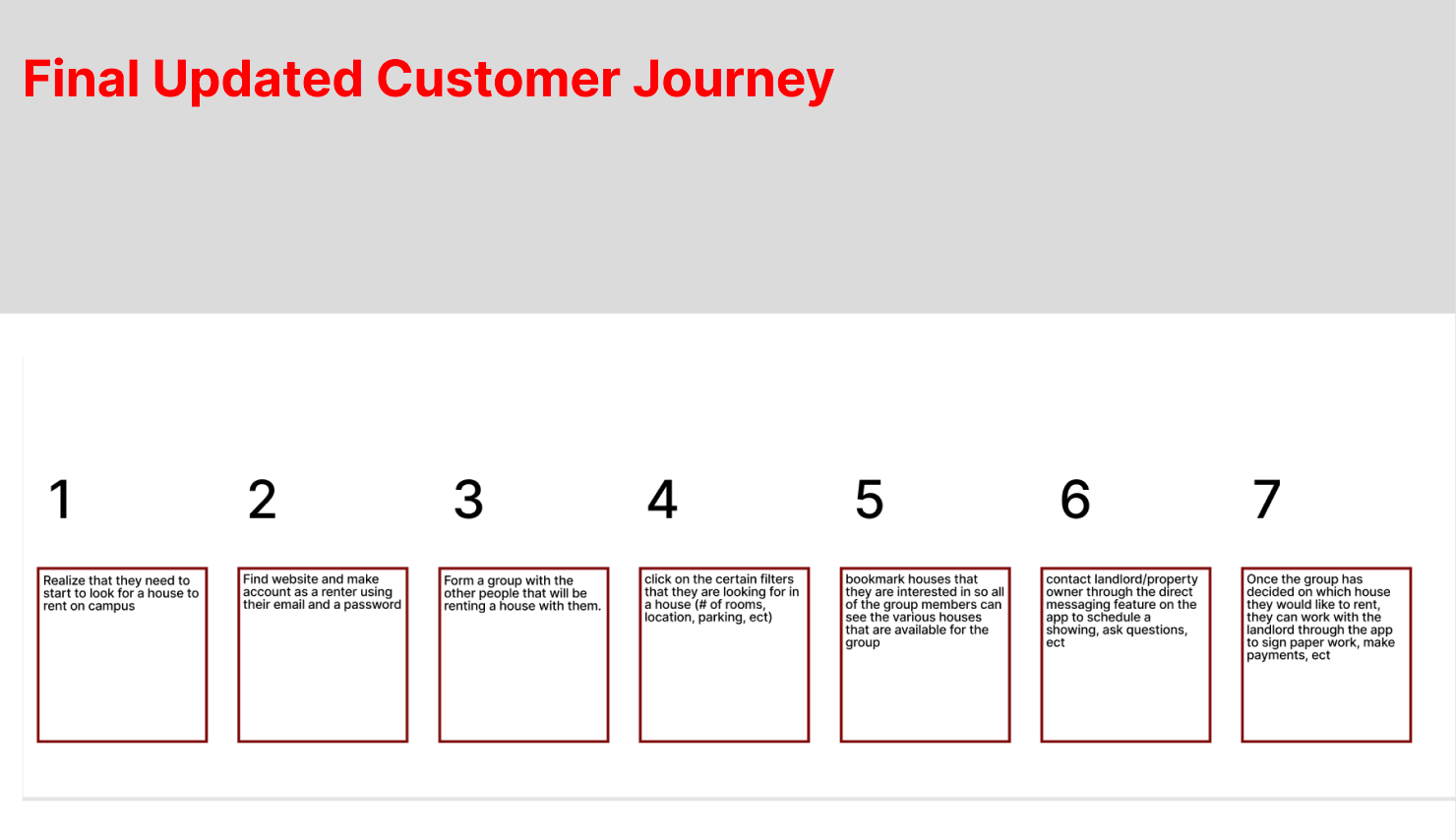 Final Updated Customer Journey

1

Realize that they need to start to look for a house to rent on campus

2

Find website and make account as a renter using their email and a password

3

Form a group with the other people that will be renting a house with them.

4

click on the certain filters that they are looking for in a house (# of rooms, location, parking, ect)

5

bookmark houses that they are interested in so all of the group members can see the various houses that are available for the group

6

contact landlord/property owner through the direct messaging feature on the app to schedule a showing, ask questions, ect

7

Once the group has decided on which house they would like to rent, they can work with the landlord through the app to sign paper work, make payments, ect